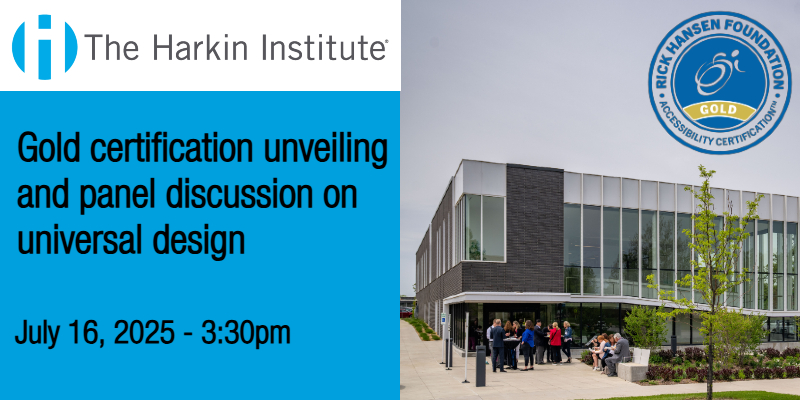 The Harkin Institute

Gold certification unveiling and panel discussion on universal design

July 16, 2025 - 3:30pm

RICK HANSEN FOUNDATION
GOLD
ACCESSIBILITY CERTIFICATION™